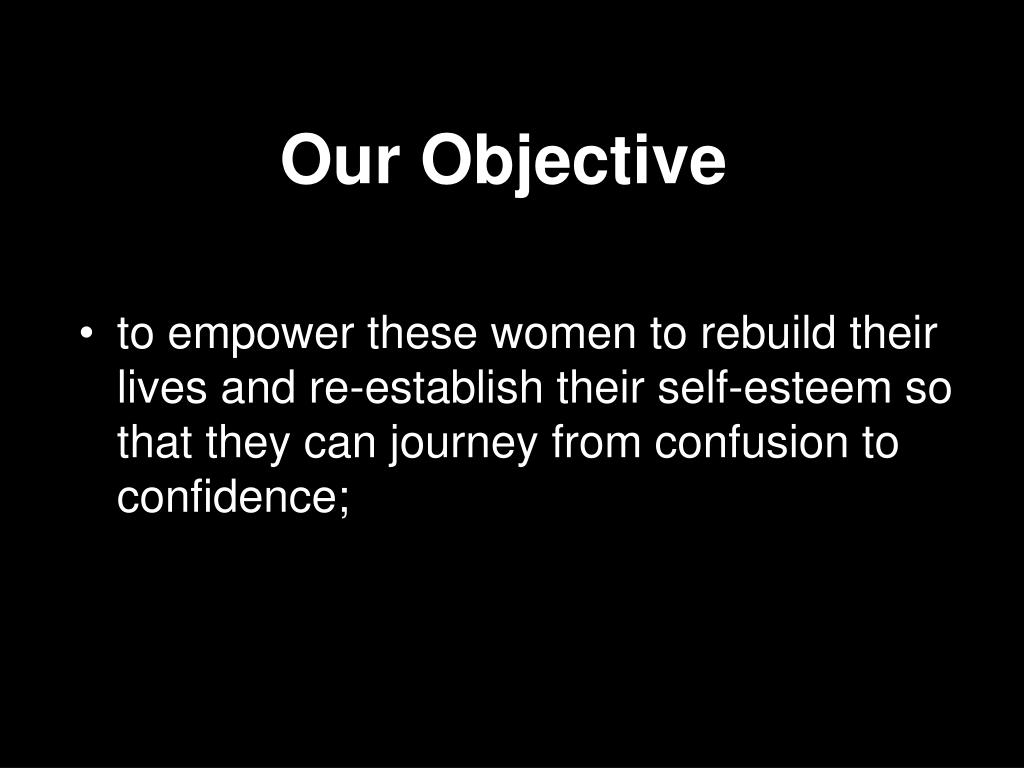 Our Objective

• to empower these women to rebuild their lives and re-establish their self-esteem so that they can journey from confusion to confidence;